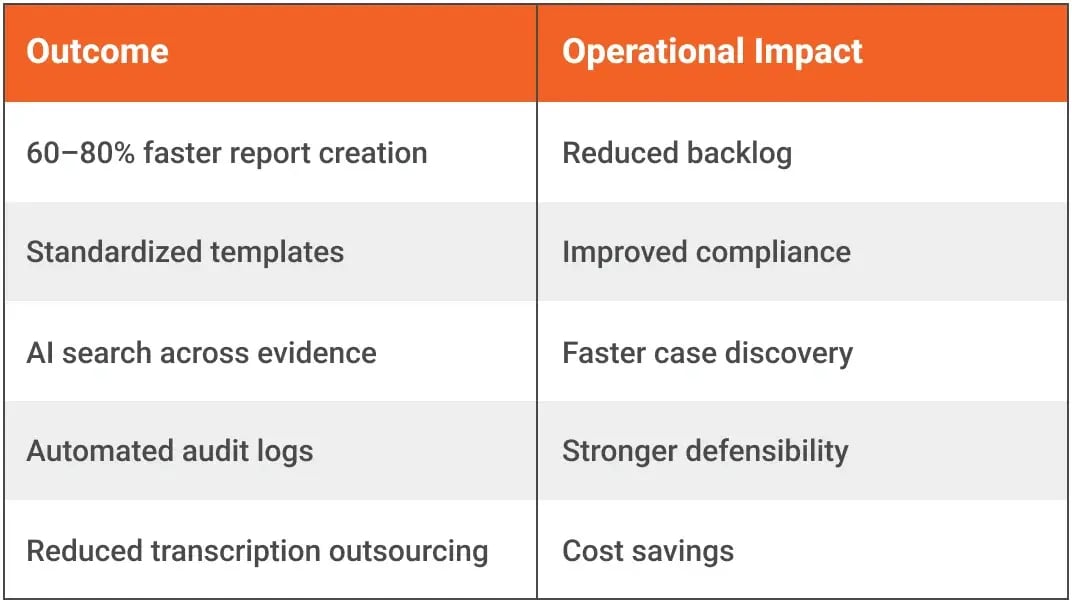 | Outcome | Operational Impact |
|---|---|
| 60–80% faster report creation | Reduced backlog |
| Standardized templates | Improved compliance |
| AI search across evidence | Faster case discovery |
| Automated audit logs | Stronger defensibility |
| Reduced transcription outsourcing | Cost savings |